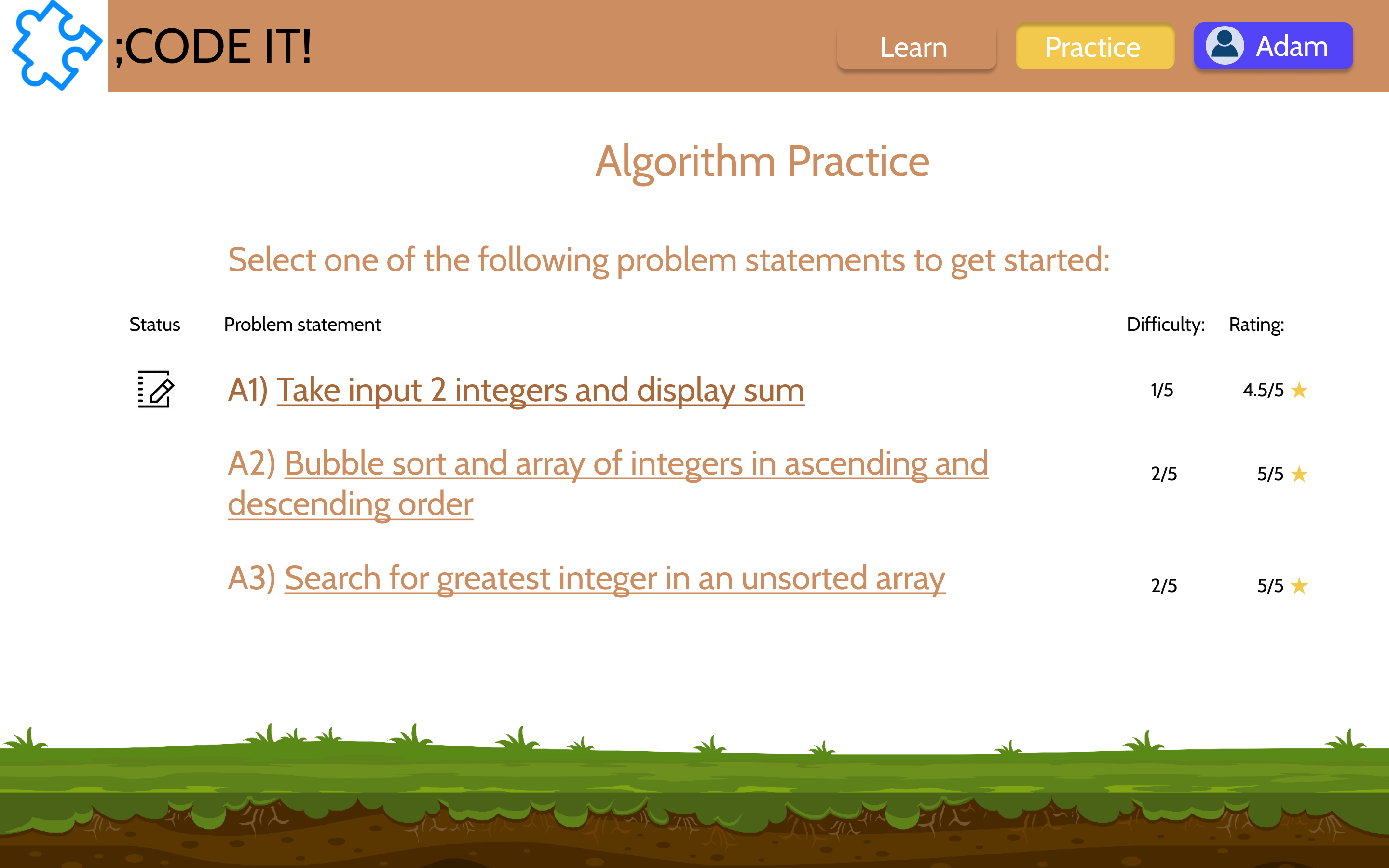 ;CODE IT!

Learn Practice Adam

Algorithm Practice

Select one of the following problem statements to get started:

| Status | Problem statement | Difficulty: | Rating: |
|---|---|---|---|
| | A1) Take input 2 integers and display sum | 1/5 | 4.5/5 ★ |
| | A2) Bubble sort and array of integers in ascending and descending order | 2/5 | 5/5 ★ |
| | A3) Search for greatest integer in an unsorted array | 2/5 | 5/5 ★ |